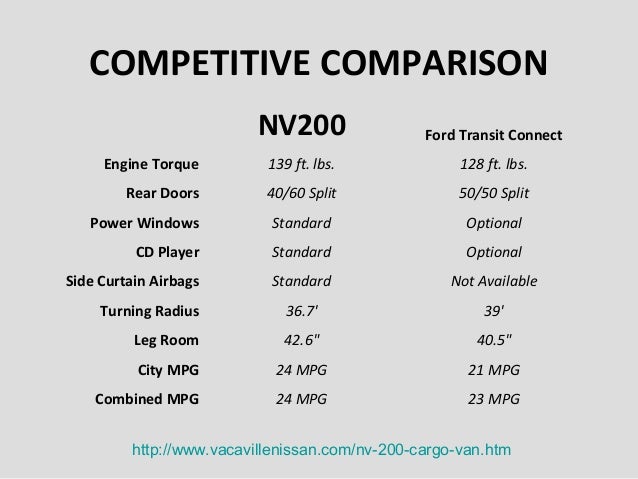 COMPETITIVE COMPARISON

| | NV200 | Ford Transit Connect |
|---|---|---|
| Engine Torque | 139 ft. lbs. | 128 ft. lbs. |
| Rear Doors | 40/60 Split | 50/50 Split |
| Power Windows | Standard | Optional |
| CD Player | Standard | Optional |
| Side Curtain Airbags | Standard | Not Available |
| Turning Radius | 36.7' | 39' |
| Leg Room | 42.6" | 40.5" |
| City MPG | 24 MPG | 21 MPG |
| Combined MPG | 24 MPG | 23 MPG |

http://www.vacavillenissan.com/nv-200-cargo-van.htm